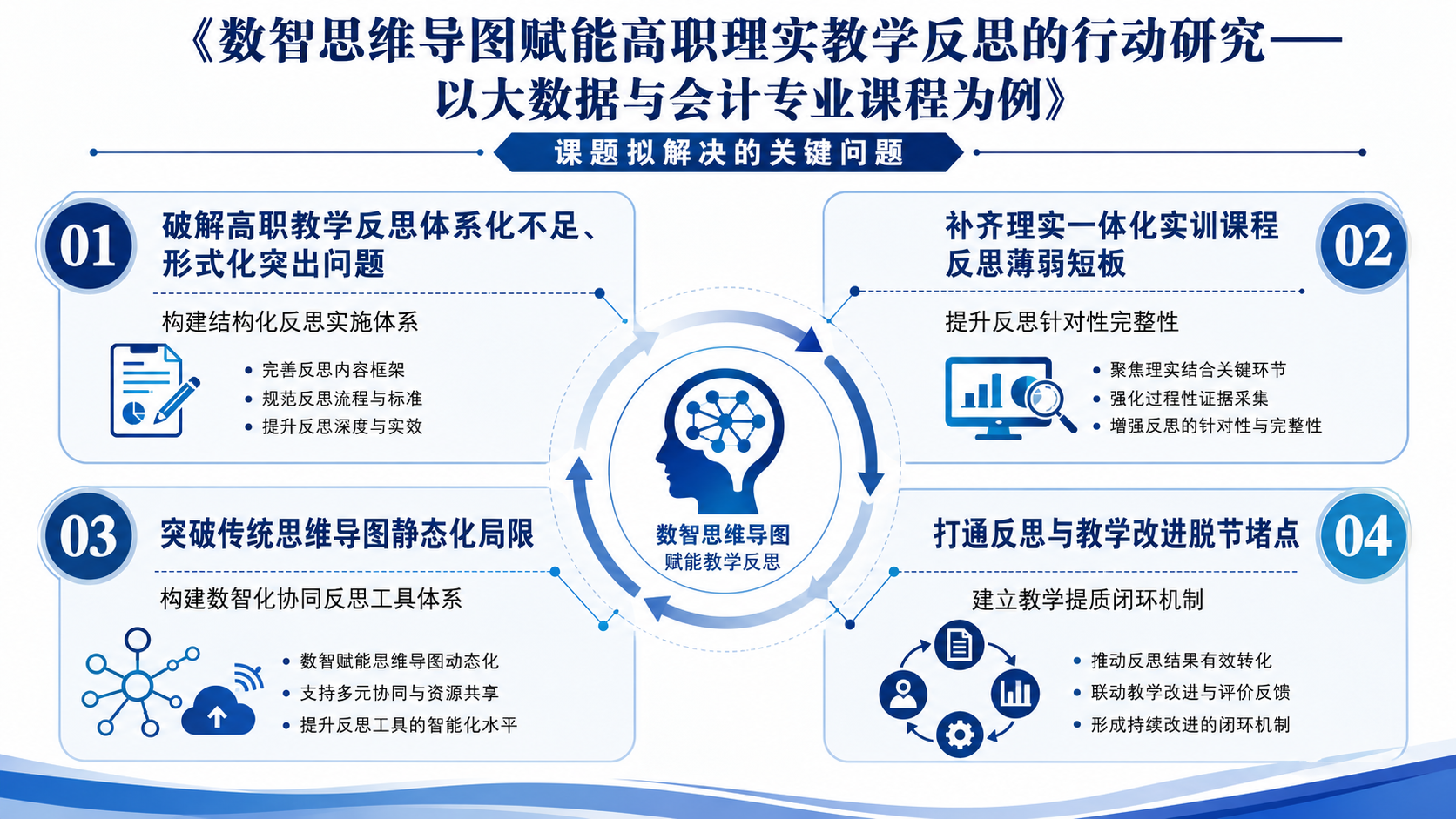 《数智思维导图赋能高职理实教学反思的行动研究——以大数据与会计专业课程为例》

课题拟解决的关键问题

01
破解高职教学反思体系化不足、形式化突出问题
构建结构化反思实施体系
• 完善反思内容框架
• 规范反思流程与标准
• 提升反思深度与实效

02
补齐理实一体化实训课程反思薄弱短板
提升反思针对性完整性
• 聚焦理实结合关键环节
• 强化过程性证据采集
• 增强反思的针对性与完整性

数智思维导图
赋能教学反思

03
突破传统思维导图静态化局限
构建数智化协同反思工具体系
• 数智赋能思维导图动态化
• 支持多元协同与资源共享
• 提升反思工具的智能化水平

04
打通反思与教学改进脱节堵点
建立教学提质闭环机制
• 推动反思结果有效转化
• 联动教学改进与评价反馈
• 形成持续改进的闭环机制